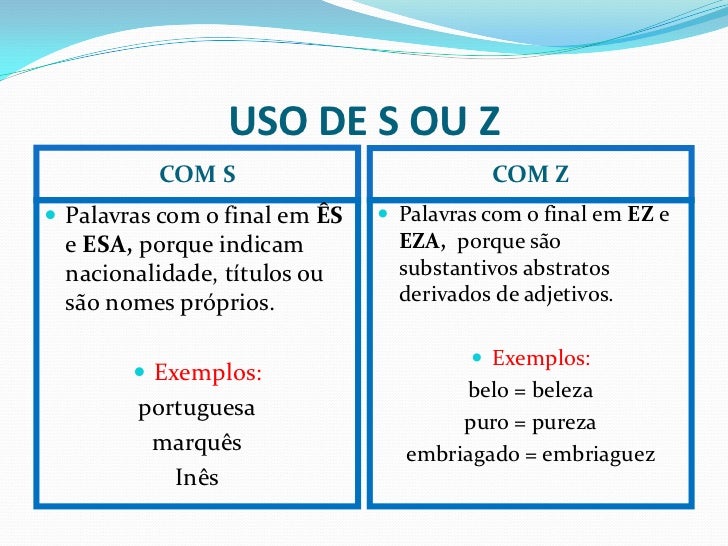 USO DE S OU Z

COM S

Palavras com o final em ÊS e ESA, porque indicam nacionalidade, títulos ou são nomes próprios.

Exemplos:
portuguesa
marquês
Inês

COM Z

Palavras com o final em EZ e EZA, porque são substantivos abstratos derivados de adjetivos.

Exemplos:
belo = beleza
puro = pureza
embriagado = embriaguez